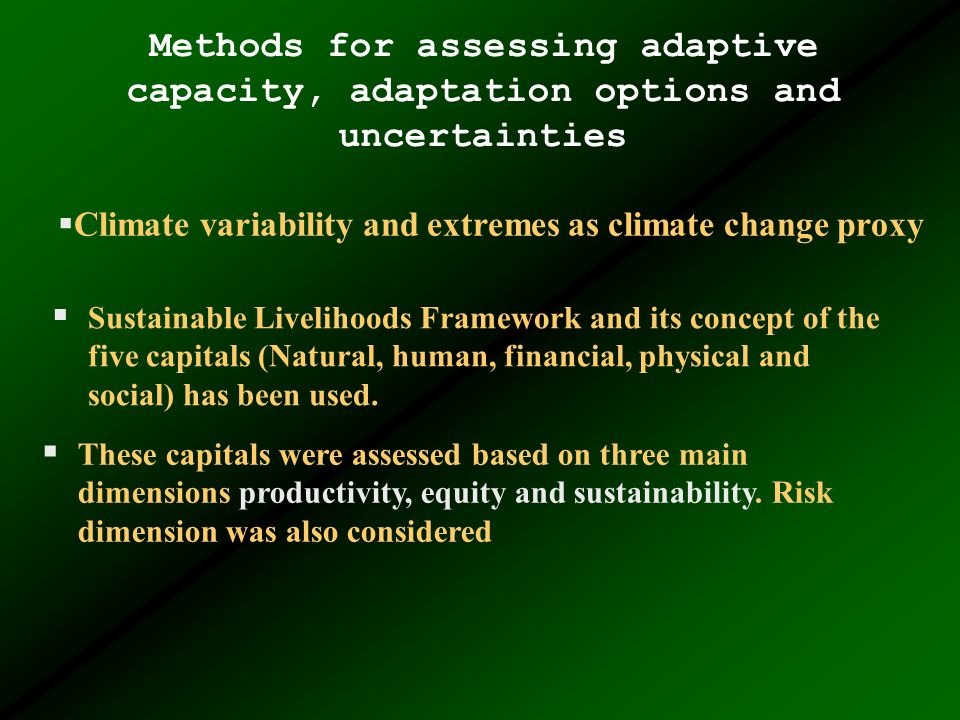 Methods for assessing adaptive capacity, adaptation options and uncertainties

▪Climate variability and extremes as climate change proxy

▪ Sustainable Livelihoods Framework and its concept of the five capitals (Natural, human, financial, physical and social) has been used.

▪ These capitals were assessed based on three main dimensions productivity, equity and sustainability. Risk dimension was also considered